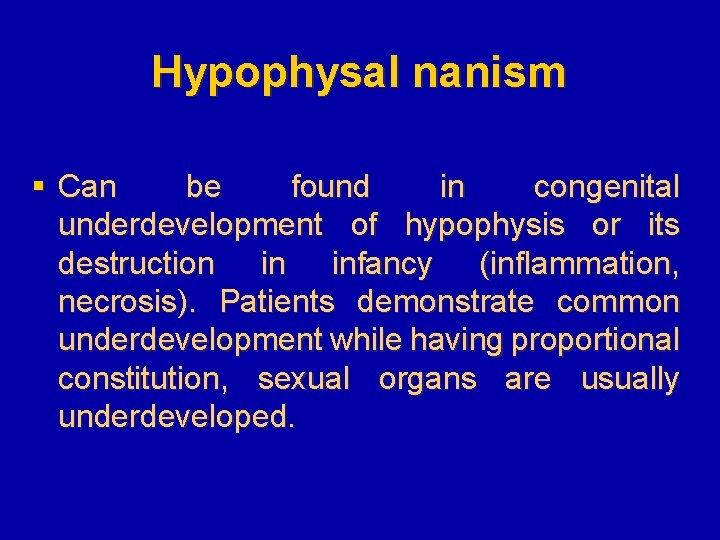 Hypophysal nanism

▪ Can be found in congenital underdevelopment of hypophysis or its destruction in infancy (inflammation, necrosis). Patients demonstrate common underdevelopment while having proportional constitution, sexual organs are usually underdeveloped.